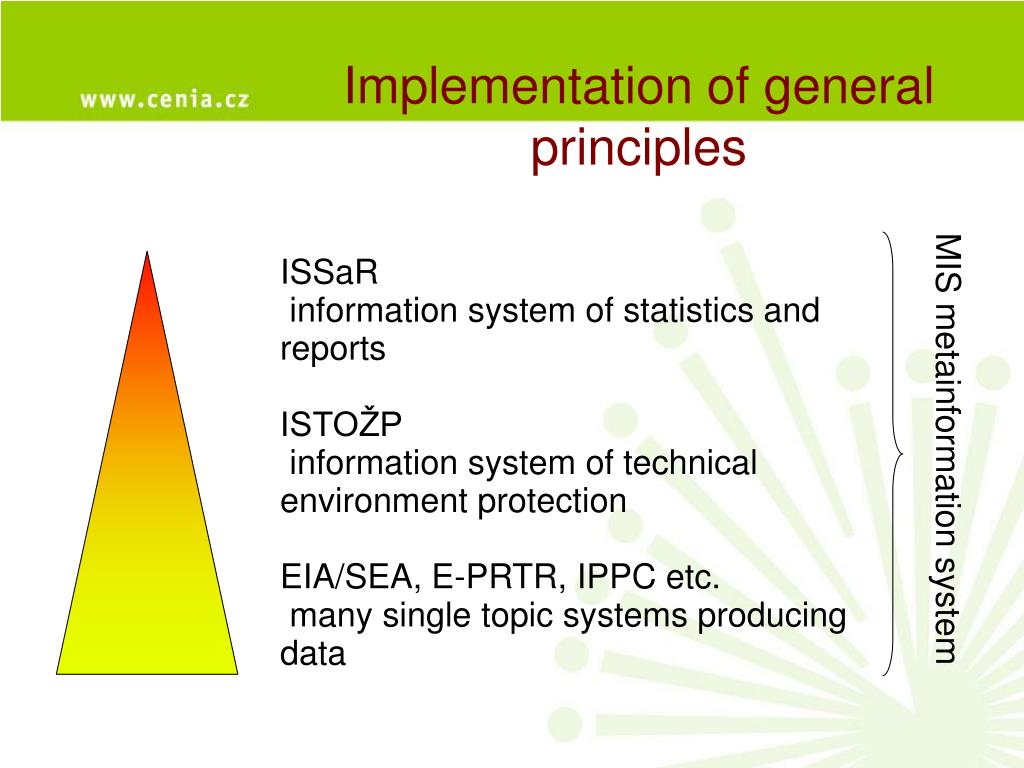 www.cenia.cz

Implementation of general principles

ISSaR
information system of statistics and reports

ISTOŽP
information system of technical environment protection

EIA/SEA, E-PRTR, IPPC etc.
many single topic systems producing data

MIS metainformation system